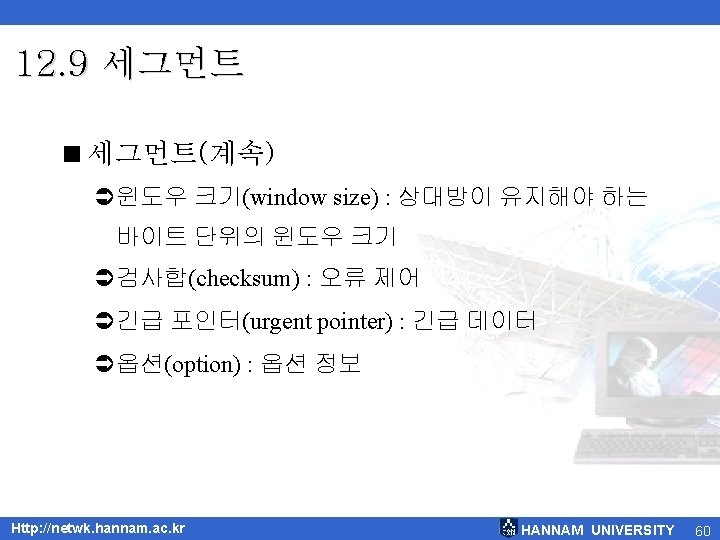 12.9 세그먼트

■ 세그먼트(계속)

➲ 윈도우 크기(window size) : 상대방이 유지해야 하는 바이트 단위의 윈도우 크기

➲ 검사합(checksum) : 오류 제어

➲ 긴급 포인터(urgent pointer) : 긴급 데이터

➲ 옵션(option) : 옵션 정보

Http://netwk.hannam.ac.kr

HANNAM UNIVERSITY 60